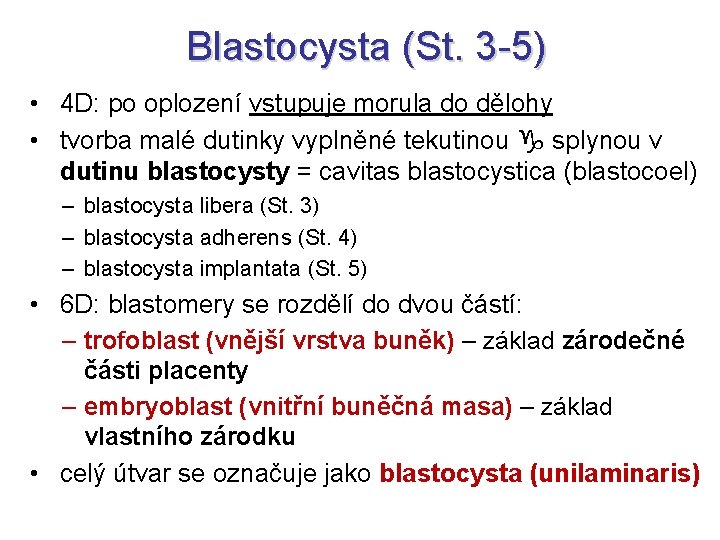 Blastocysta (St. 3-5)

• 4D: po oplození vstupuje morula do dělohy
• tvorba malé dutinky vyplněné tekutinou ♑ splynou v dutinu blastocysty = cavitas blastocystica (blastocoel)
– blastocysta libera (St. 3)
– blastocysta adherens (St. 4)
– blastocysta implantata (St. 5)
• 6D: blastomery se rozdělí do dvou částí:
– trofoblast (vnější vrstva buněk) – základ zárodečné části placenty
– embryoblast (vnitřní buněčná masa) – základ vlastního zárodku
• celý útvar se označuje jako blastocysta (unilaminaris)